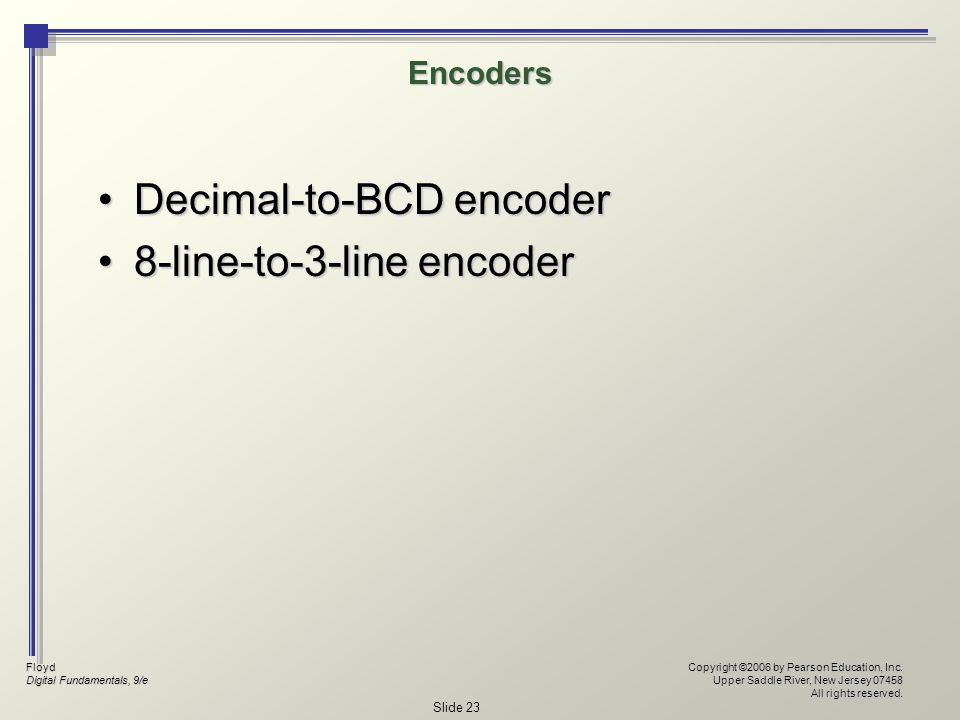 Encoders

• Decimal-to-BCD encoder
• 8-line-to-3-line encoder

Floyd
Digital Fundamentals, 9/e

Copyright ©2006 by Pearson Education, Inc.
Upper Saddle River, New Jersey 07458
All rights reserved.

Slide 23